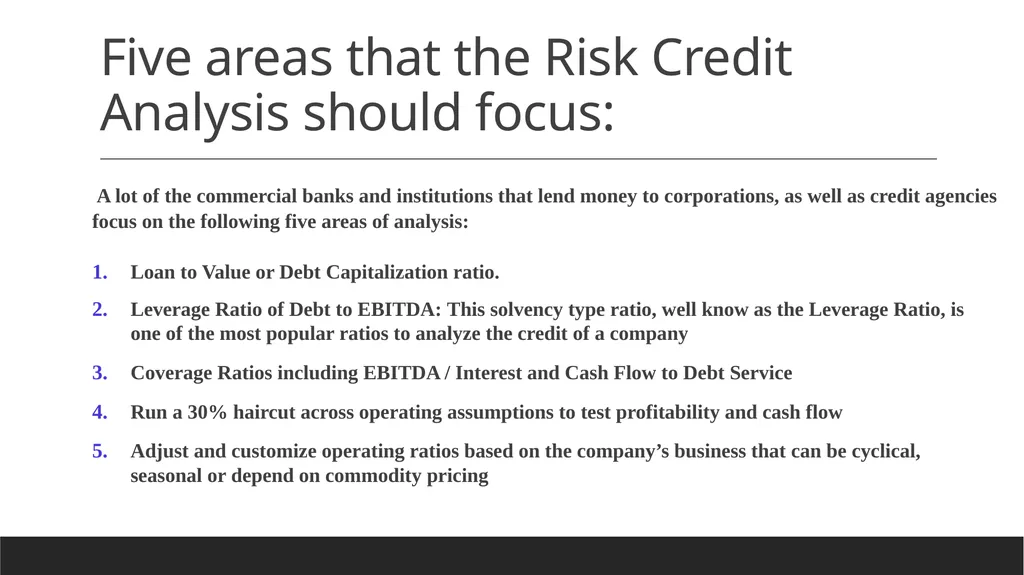 Five areas that the Risk Credit Analysis should focus:

A lot of the commercial banks and institutions that lend money to corporations, as well as credit agencies focus on the following five areas of analysis:

1. Loan to Value or Debt Capitalization ratio.
2. Leverage Ratio of Debt to EBITDA: This solvency type ratio, well know as the Leverage Ratio, is one of the most popular ratios to analyze the credit of a company
3. Coverage Ratios including EBITDA / Interest and Cash Flow to Debt Service
4. Run a 30% haircut across operating assumptions to test profitability and cash flow
5. Adjust and customize operating ratios based on the company's business that can be cyclical, seasonal or depend on commodity pricing